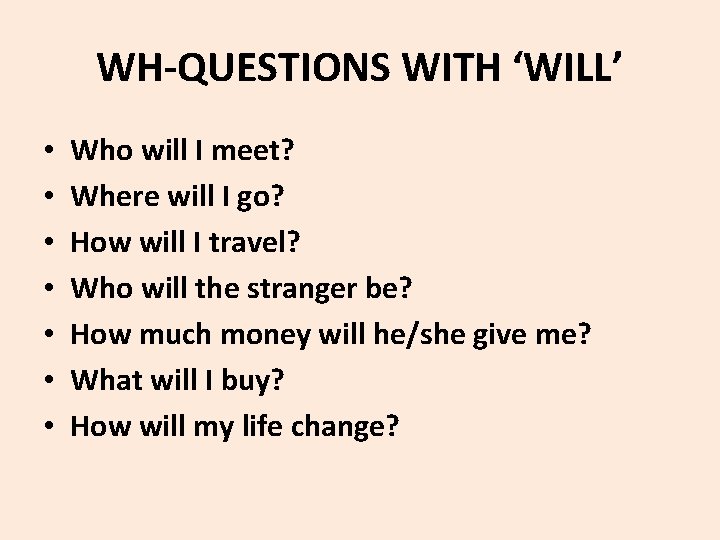 WH-QUESTIONS WITH ‘WILL’

• Who will I meet?
• Where will I go?
• How will I travel?
• Who will the stranger be?
• How much money will he/she give me?
• What will I buy?
• How will my life change?